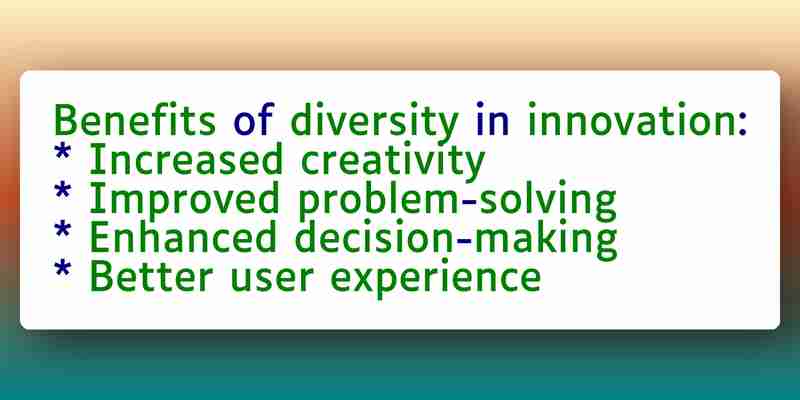 Benefits of diversity in innovation:
* Increased creativity
* Improved problem-solving
* Enhanced decision-making
* Better user experience